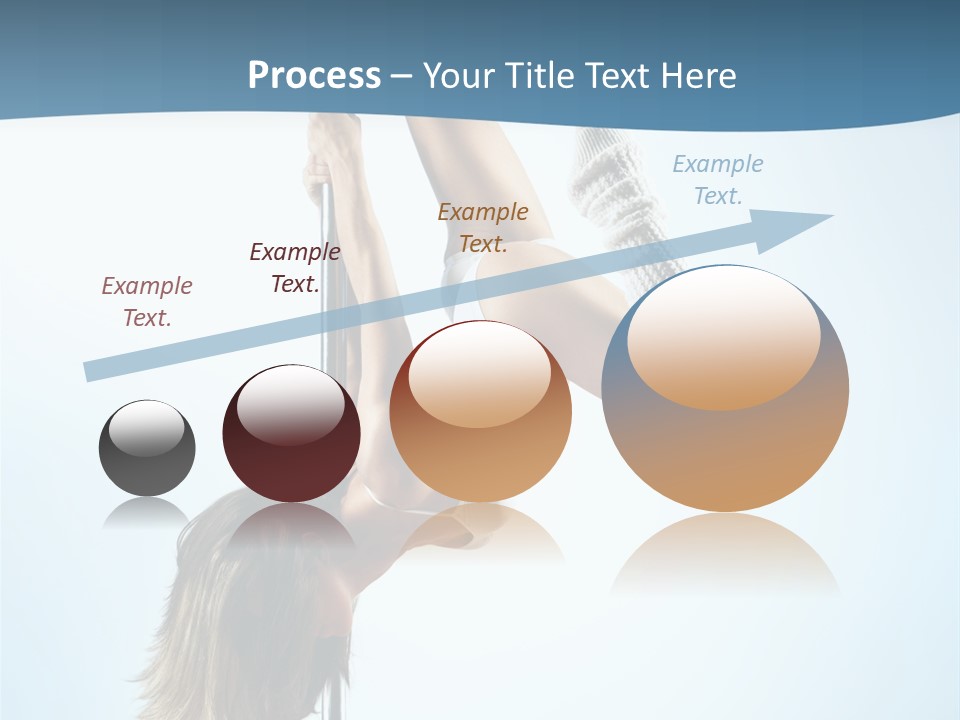 Process – Your Title Text Here

Example Text.

Example Text.

Example Text.

Example Text.